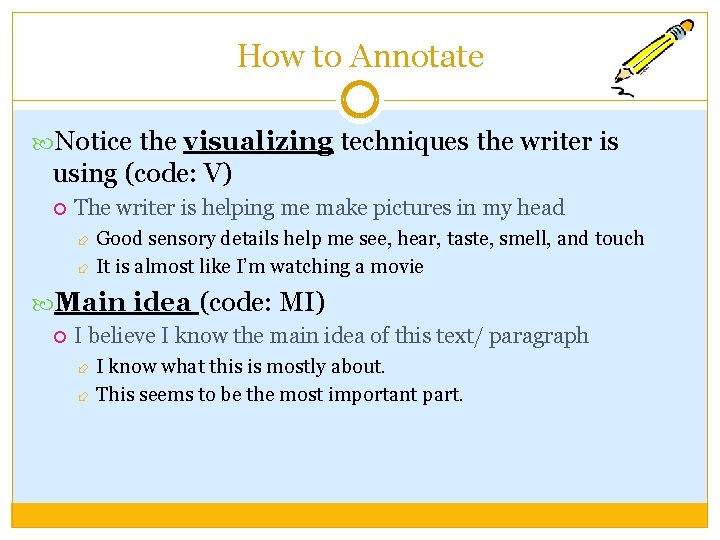 How to Annotate

Notice the visualizing techniques the writer is using (code: V)

The writer is helping me make pictures in my head

Good sensory details help me see, hear, taste, smell, and touch

It is almost like I'm watching a movie

Main idea (code: MI)

I believe I know the main idea of this text/ paragraph

I know what this is mostly about.

This seems to be the most important part.